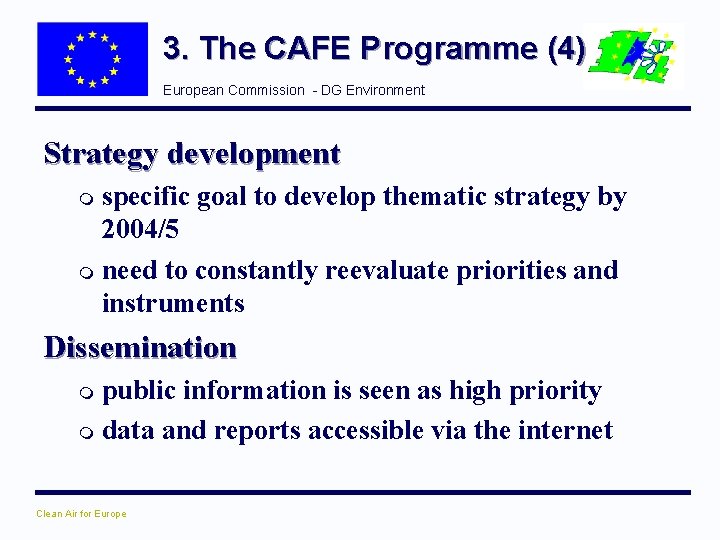 3. The CAFE Programme (4)

European Commission - DG Environment

Strategy development

- specific goal to develop thematic strategy by 2004/5
- need to constantly reevaluate priorities and instruments

Dissemination

- public information is seen as high priority
- data and reports accessible via the internet

Clean Air for Europe